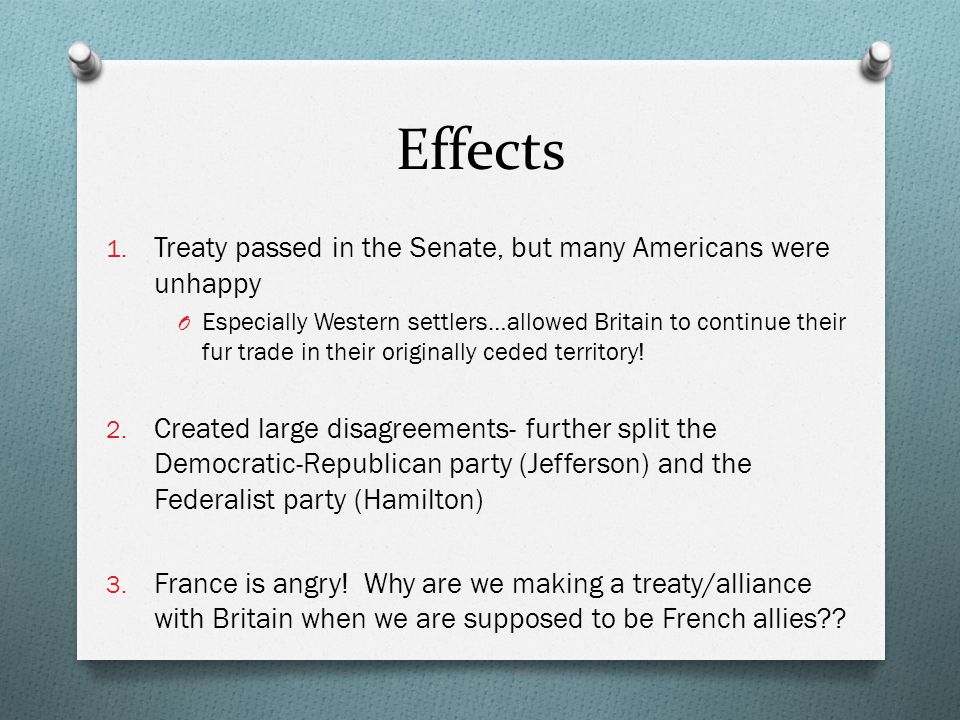 Effects

1. Treaty passed in the Senate, but many Americans were unhappy

O Especially Western settlers…allowed Britain to continue their fur trade in their originally ceded territory!

2. Created large disagreements- further split the Democratic-Republican party (Jefferson) and the Federalist party (Hamilton)

3. France is angry! Why are we making a treaty/alliance with Britain when we are supposed to be French allies??